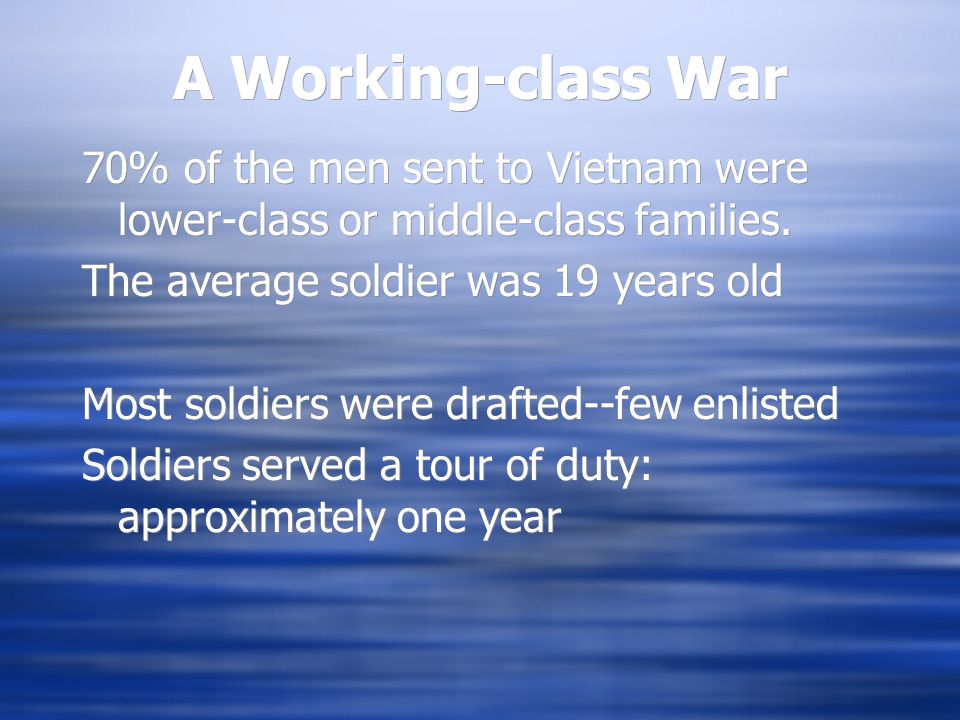 A Working-class War

70% of the men sent to Vietnam were lower-class or middle-class families.

The average soldier was 19 years old

Most soldiers were drafted--few enlisted

Soldiers served a tour of duty: approximately one year